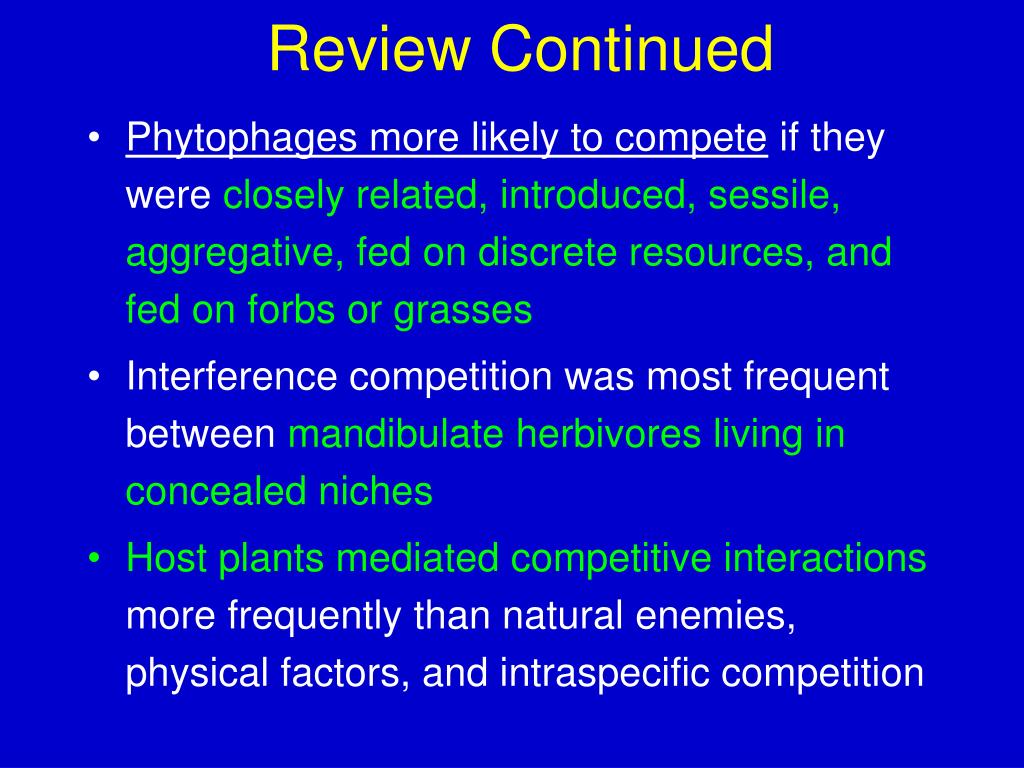 Review Continued

• Phytophages more likely to compete if they were closely related, introduced, sessile, aggregative, fed on discrete resources, and fed on forbs or grasses

• Interference competition was most frequent between mandibulate herbivores living in concealed niches

• Host plants mediated competitive interactions more frequently than natural enemies, physical factors, and intraspecific competition